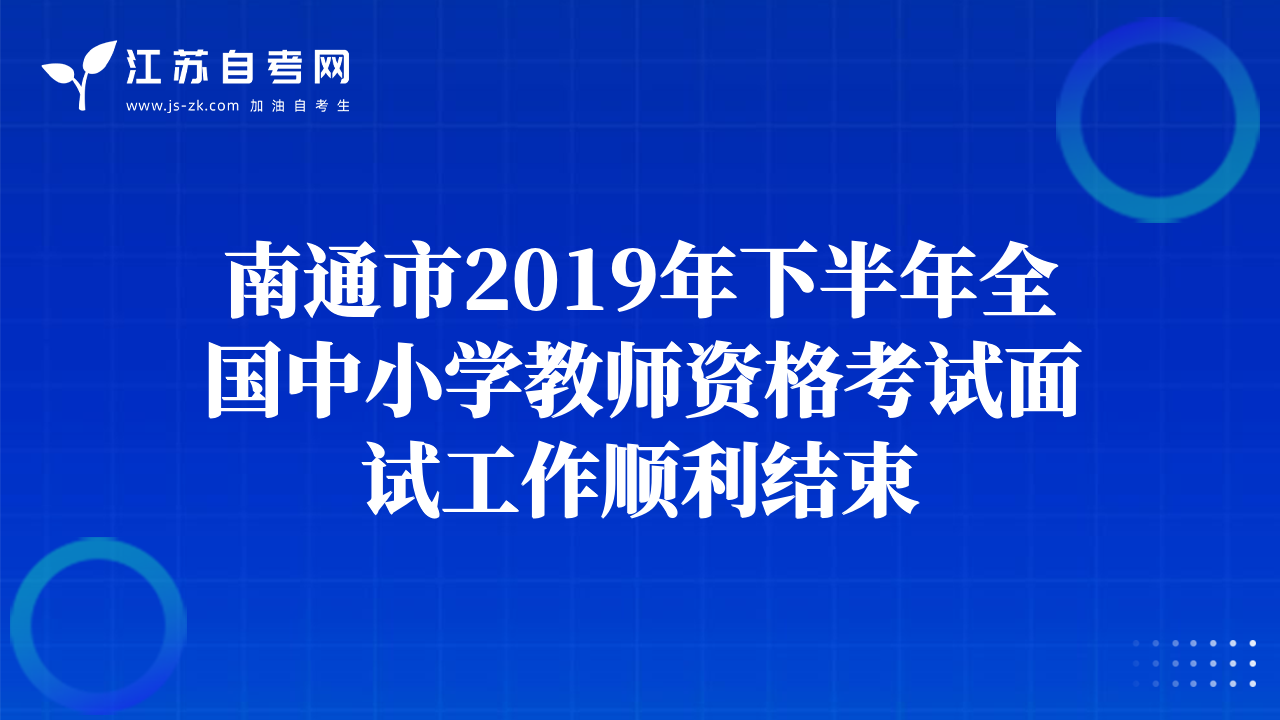 江苏自考网
www.js-zk.com 加油自考生

南通市2019年下半年全国中小学教师资格考试面试工作顺利结束